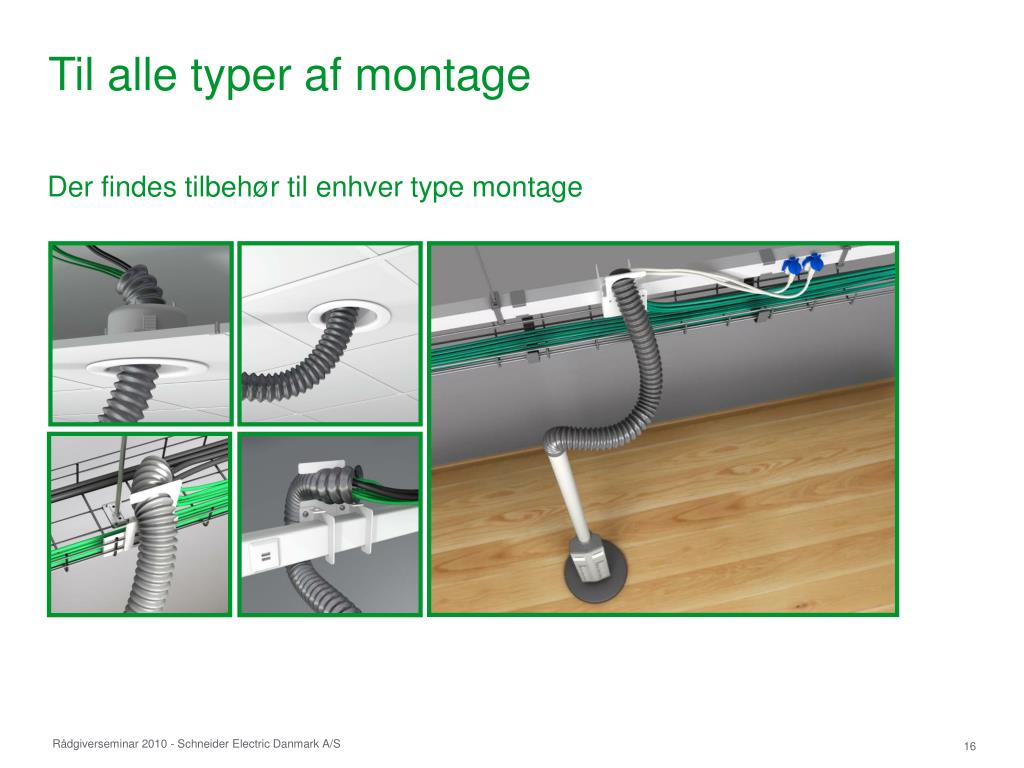 Til alle typer af montage

Der findes tilbehør til enhver type montage

Rådgiverseminar 2010 - Schneider Electric Danmark A/S

16